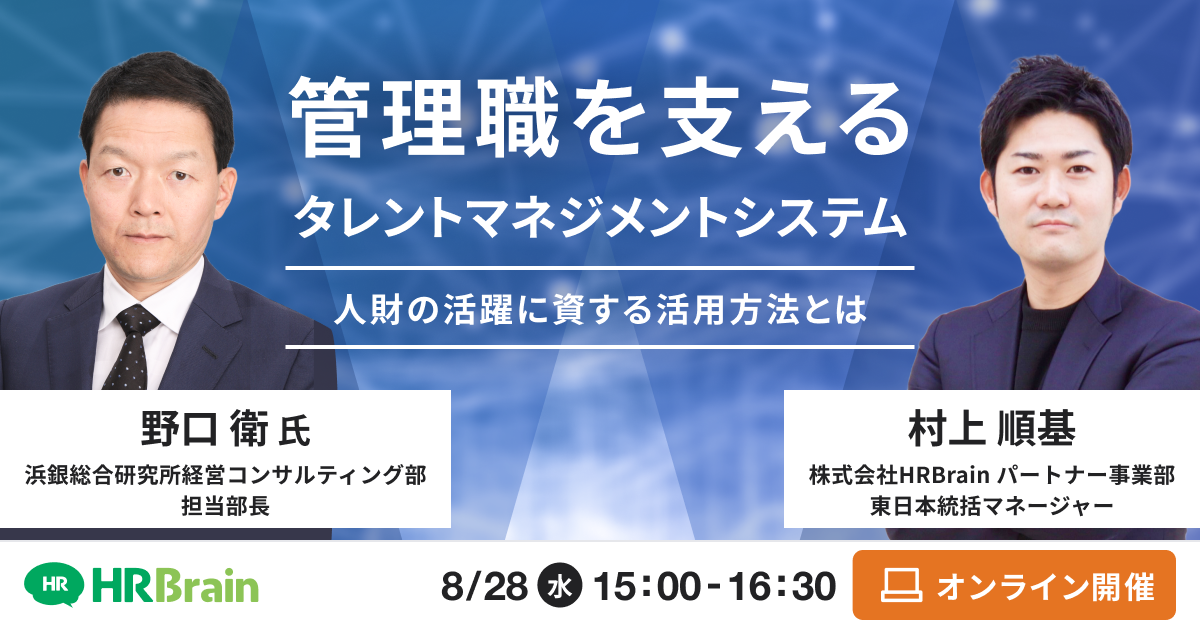 管理職を支える
タレントマネジメントシステム

人財の活躍に資する活用方法とは

野口 衛 氏
浜銀総合研究所経営コンサルティング部
担当部長

村上 順基
株式会社HRBrain パートナー事業部
東日本統括マネージャー

HR HRBrain

8/28 水 15:00-16:30

オンライン開催